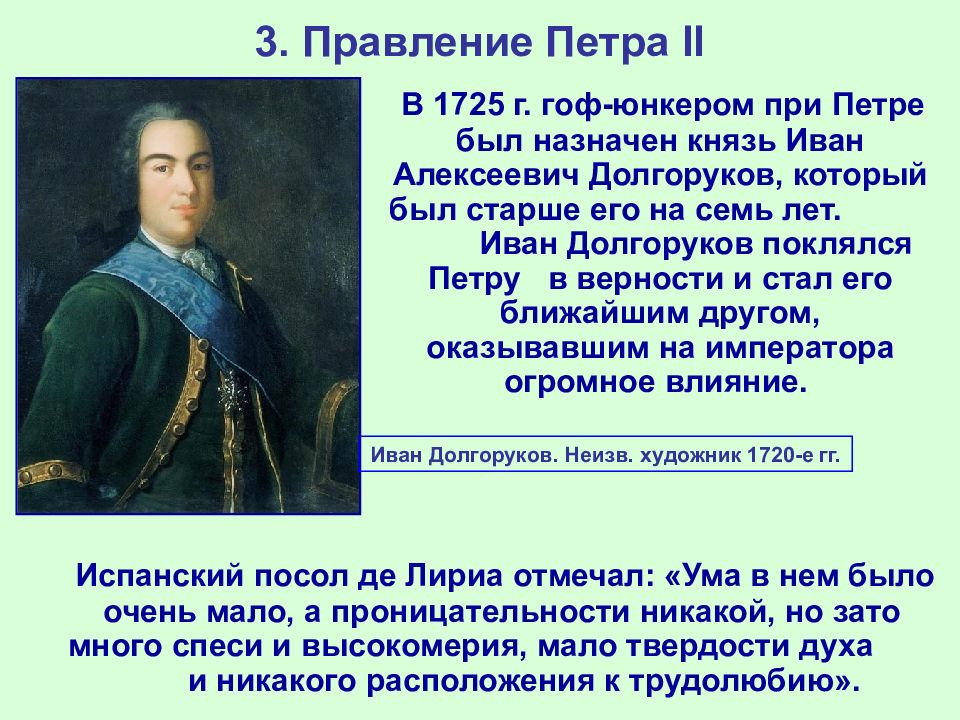 3. Правление Петра II

В 1725 г. гоф-юнкером при Петре был назначен князь Иван Алексеевич Долгоруков, который был старше его на семь лет.

Иван Долгоруков поклялся Петру в верности и стал его ближайшим другом, оказывавшим на императора огромное влияние.

Иван Долгоруков. Неизв. художник 1720-е гг.

Испанский посол де Лириа отмечал: «Ума в нем было очень мало, а проницательности никакой, но зато много спеси и высокомерия, мало твердости духа и никакого расположения к трудолюбию».